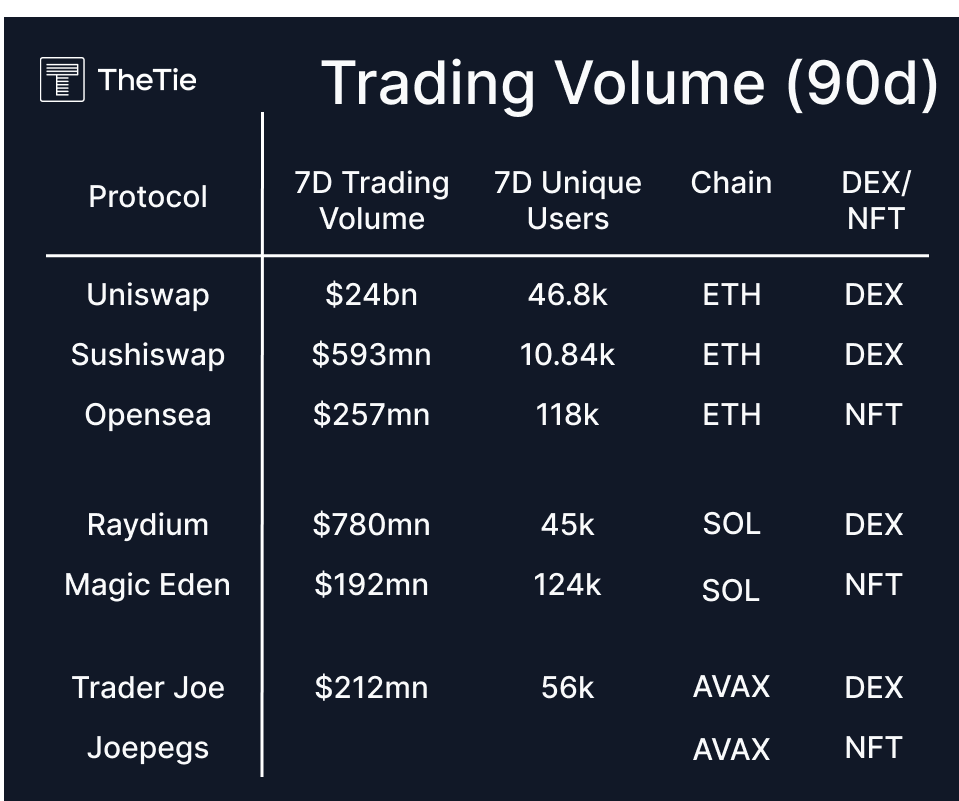 TheTie

Trading Volume (90d)

| Protocol | 7D Trading Volume | 7D Unique Users | Chain | DEX/ NFT |
|---|---|---|---|---|
| Uniswap | \$24bn | 46.8k | ETH | DEX |
| Sushiswap | \$593mn | 10.84k | ETH | DEX |
| Opensea | \$257mn | 118k | ETH | NFT |
| Raydium | \$780mn | 45k | SOL | DEX |
| Magic Eden | \$192mn | 124k | SOL | NFT |
| Trader Joe | \$212mn | 56k | AVAX | DEX |
| Joepegs | | | AVAX | NFT |